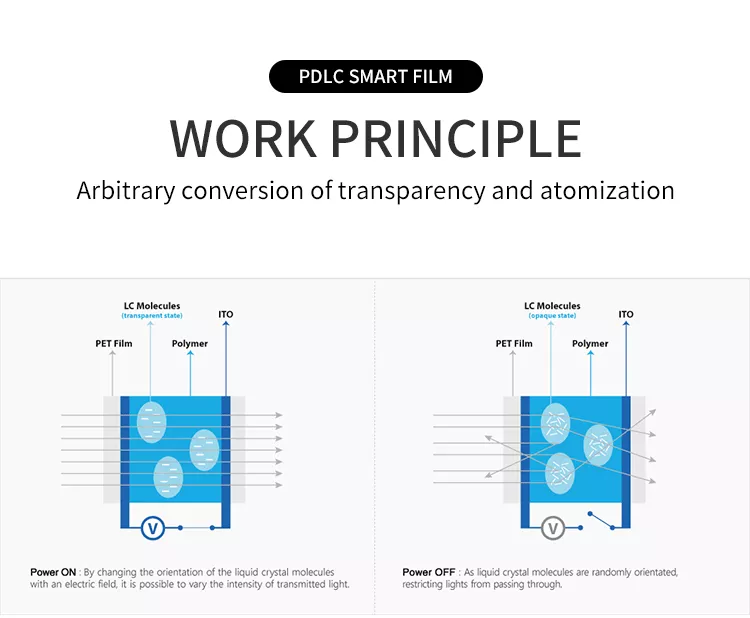 PDLC SMART FILM

WORK PRINCIPLE

Arbitrary conversion of transparency and atomization

LC Molecules
(transparent state)
ITO
PET Film
Polymer
V

Power ON : By changing the orientation of the liquid crystal molecules with an electric field, it is possible to vary the intensity of transmitted light.

LC Molecules
(opaque state)
ITO
PET Film
Polymer
V

Power OFF : As liquid crystal molecules are randomly orientated, restricting lights from passing through.